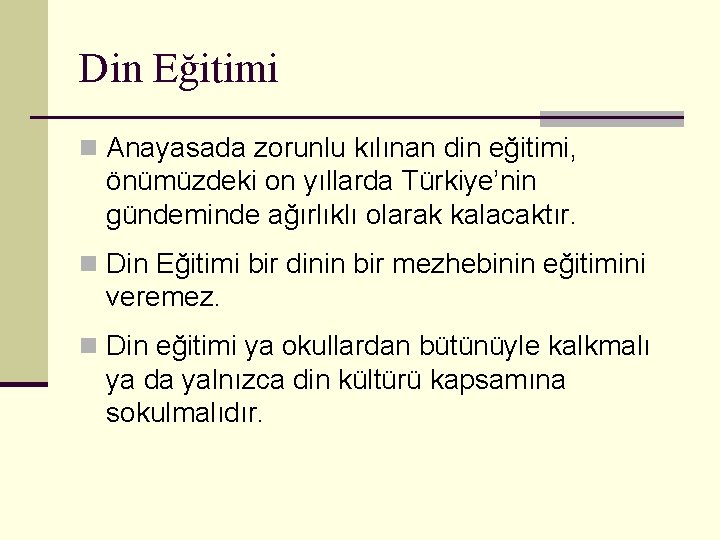 Din Eğitimi

Anayasada zorunlu kılınan din eğitimi, önümüzdeki on yıllarda Türkiye'nin gündeminde ağırlıklı olarak kalacaktır.

Din Eğitimi bir dinin bir mezhebinin eğitimini veremez.

Din eğitimi ya okullardan bütünüyle kalkmalı ya da yalnızca din kültürü kapsamına sokulmalıdır.